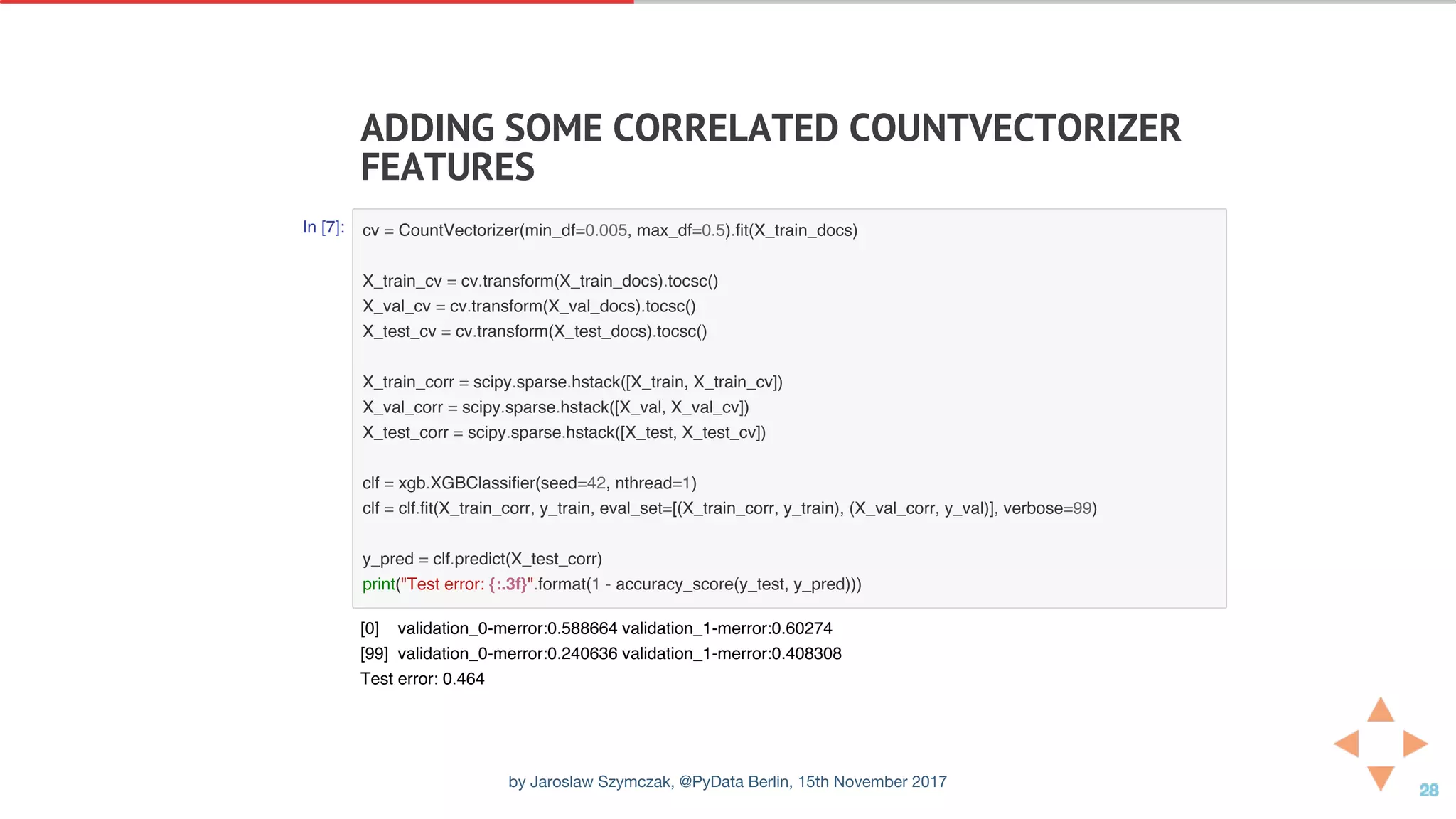 ADDING SOME CORRELATED COUNTVECTORIZER FEATURES

In [7]:

cv = CountVectorizer(min_df=0.005, max_df=0.5).fit(X_train_docs)

X_train_cv = cv.transform(X_train_docs).tocsc()
X_val_cv = cv.transform(X_val_docs).tocsc()
X_test_cv = cv.transform(X_test_docs).tocsc()

X_train_corr = scipy.sparse.hstack([X_train, X_train_cv])
X_val_corr = scipy.sparse.hstack([X_val, X_val_cv])
X_test_corr = scipy.sparse.hstack([X_test, X_test_cv])

clf = xgb.XGBClassifier(seed=42, nthread=1)
clf = clf.fit(X_train_corr, y_train, eval_set=[(X_train_corr, y_train), (X_val_corr, y_val)], verbose=99)

y_pred = clf.predict(X_test_corr)
print("Test error: {:.3f}".format(1 - accuracy_score(y_test, y_pred)))

[0] validation_0-merror:0.588664 validation_1-merror:0.60274
[99] validation_0-merror:0.240636 validation_1-merror:0.408308
Test error: 0.464

by Jaroslaw Szymczak, @PyData Berlin, 15th November 2017

28